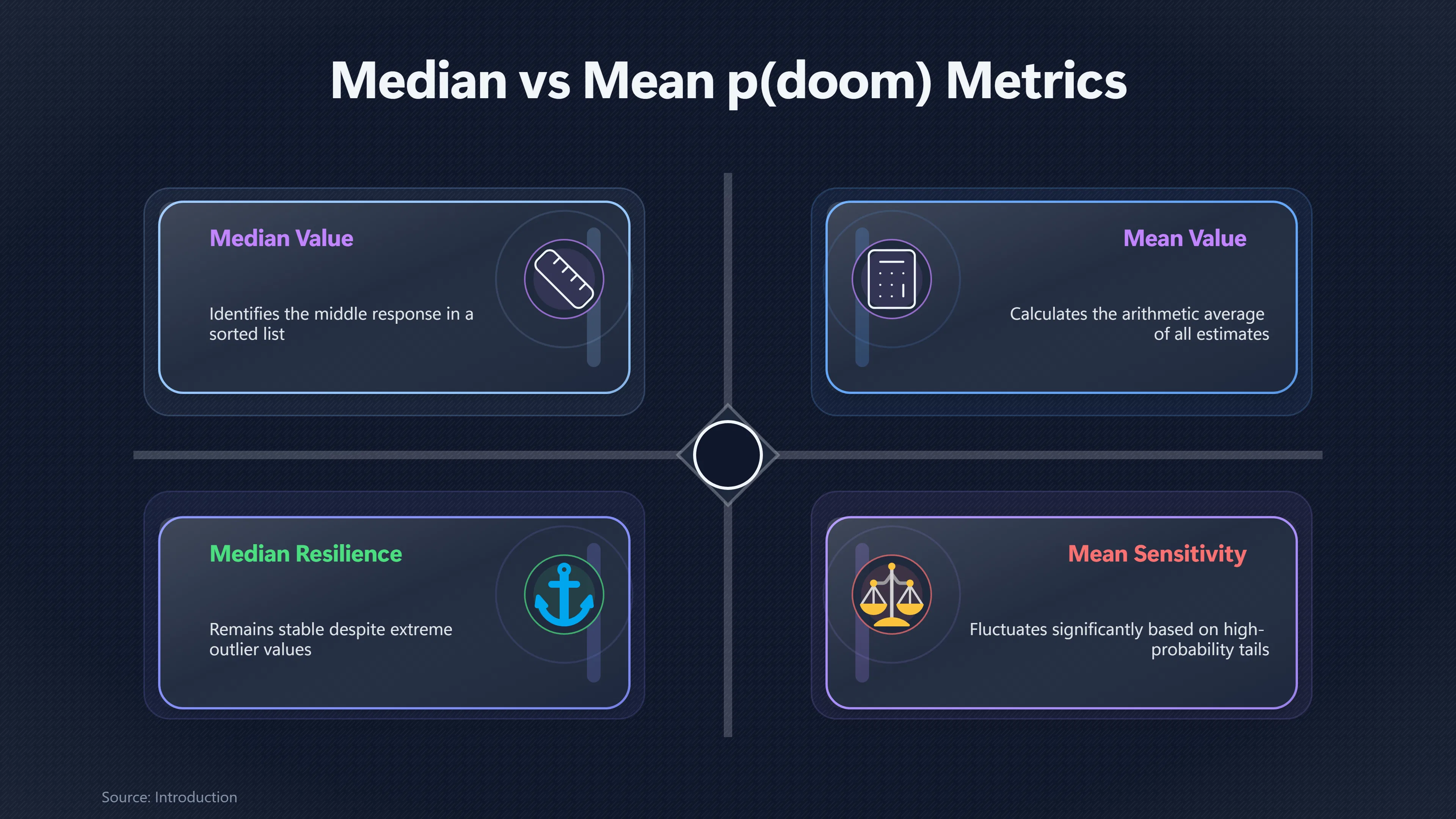 Median vs Mean p(doom) Metrics

Median Value

Identifies the middle response in a sorted list

Mean Value

Calculates the arithmetic average of all estimates

Median Resilience

Remains stable despite extreme outlier values

Mean Sensitivity

Fluctuates significantly based on high-probability tails

Source: Introduction